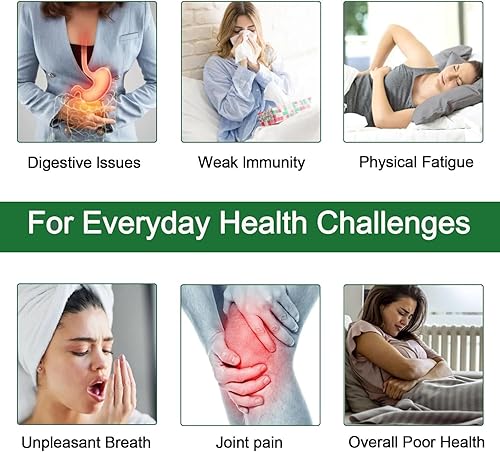 Digestive Issues

Weak Immunity

Physical Fatigue

For Everyday Health Challenges

Unpleasant Breath

Joint pain

Overall Poor Health